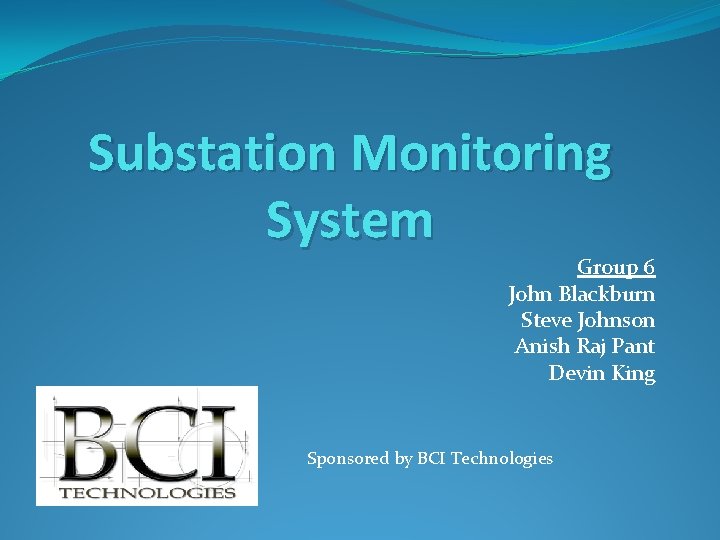 Substation Monitoring System

Group 6
John Blackburn
Steve Johnson
Anish Raj Pant
Devin King

BCI
TECHNOLOGIES

Sponsored by BCI Technologies